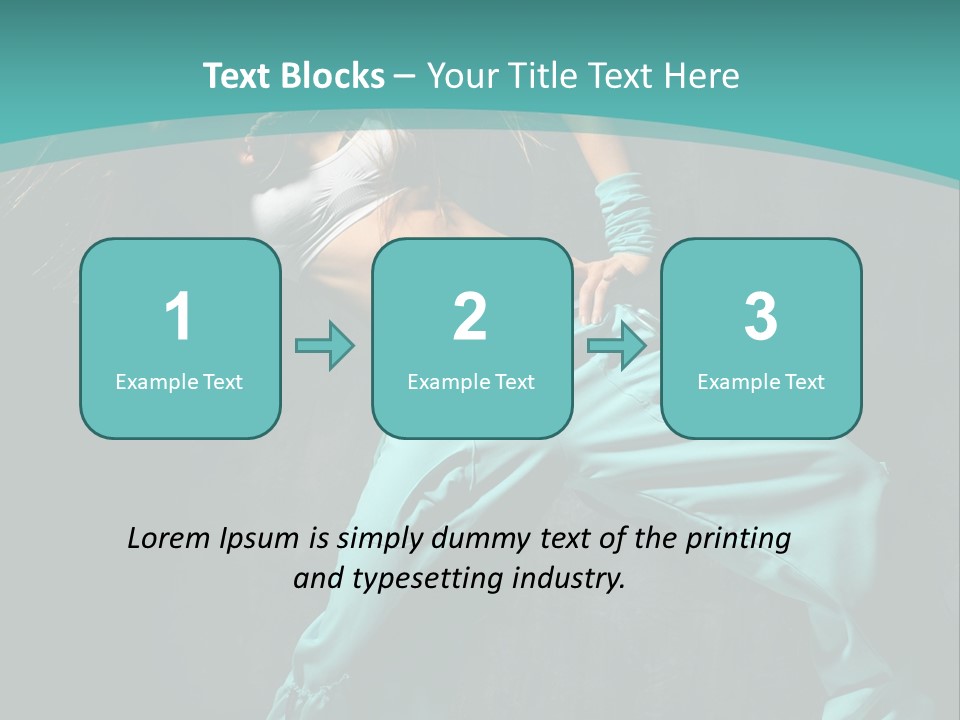 Text Blocks – Your Title Text Here

1
Example Text

2
Example Text

3
Example Text

Lorem Ipsum is simply dummy text of the printing and typesetting industry.